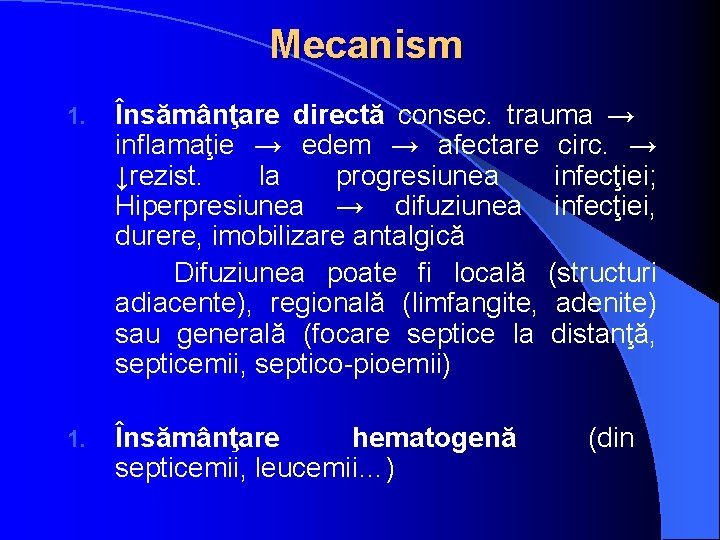 Mecanism

1. Însămânţare directă consec. trauma → inflamaţie → edem → afectare circ. → ↓rezist. la progresiunea infecţiei; Hiperpresiunea → difuziunea infecţiei, durere, imobilizare antalgică

Difuziunea poate fi locală (structuri adiacente), regională (limfangite, adenite) sau generală (focare septice la distanţă, septicemii, septico-pioemii)

1. Însămânţare hematogenă (din septicemii, leucemii…)